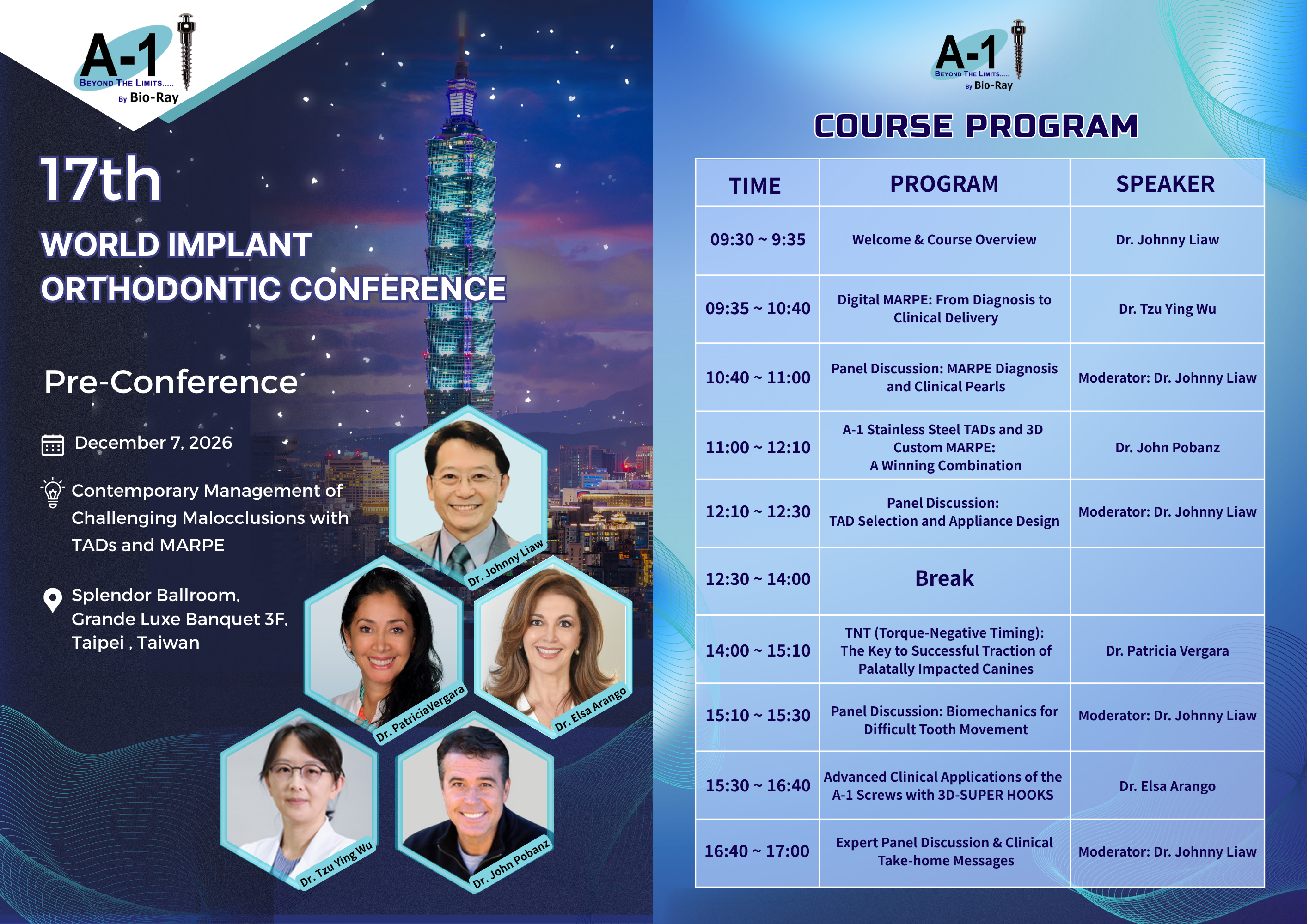 A-1
BEYOND THE LIMITS.....
By Bio-Ray

17th
WORLD IMPLANT ORTHODONTIC CONFERENCE

Pre-Conference

December 7, 2026

Contemporary Management of Challenging Malocclusions with TADs and MARPE

Splendor Ballroom, Grande Luxe Banquet 3F, Taipei , Taiwan

Dr. Johnny Liaw
Dr. PatriciaVergara
Dr. Elsa Arango
Dr. Tzu Ying Wu
Dr. John Pobanz

A-1
BEYOND THE LIMITS.....
By Bio-Ray

COURSE PROGRAM

| TIME | PROGRAM | SPEAKER |
|---|---|---|
| 09:30 ~ 9:35 | Welcome & Course Overview | Dr. Johnny Liaw |
| 09:35 ~ 10:40 | Digital MARPE: From Diagnosis to Clinical Delivery | Dr. Tzu Ying Wu |
| 10:40 ~ 11:00 | Panel Discussion: MARPE Diagnosis and Clinical Pearls | Moderator: Dr. Johnny Liaw |
| 11:00 ~ 12:10 | A-1 Stainless Steel TADs and 3D Custom MARPE: A Winning Combination | Dr. John Pobanz |
| 12:10 ~ 12:30 | Panel Discussion: TAD Selection and Appliance Design | Moderator: Dr. Johnny Liaw |
| 12:30 ~ 14:00 | Break | |
| 14:00 ~ 15:10 | TNT (Torque-Negative Timing): The Key to Successful Traction of Palatally Impacted Canines | Dr. Patricia Vergara |
| 15:10 ~ 15:30 | Panel Discussion: Biomechanics for Difficult Tooth Movement | Moderator: Dr. Johnny Liaw |
| 15:30 ~ 16:40 | Advanced Clinical Applications of the A-1 Screws with 3D-SUPER HOOKS | Dr. Elsa Arango |
| 16:40 ~ 17:00 | Expert Panel Discussion & Clinical Take-home Messages | Moderator: Dr. Johnny Liaw |